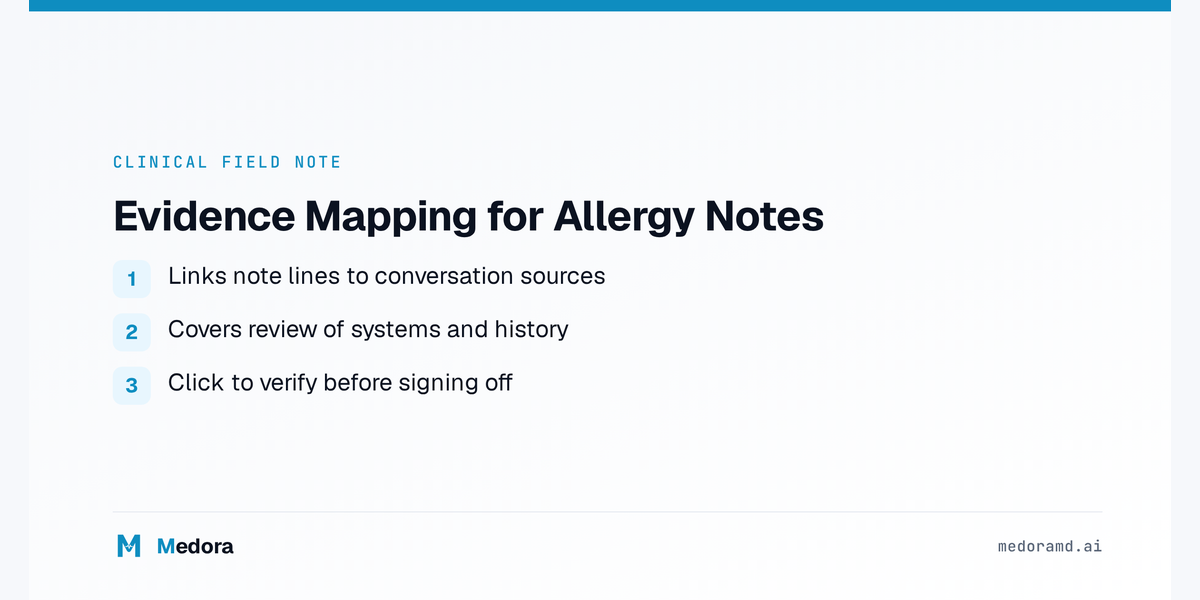 CLINICAL FIELD NOTE

Evidence Mapping for Allergy Notes

1 Links note lines to conversation sources

2 Covers review of systems and history

3 Click to verify before signing off

Medora

medoramd.ai